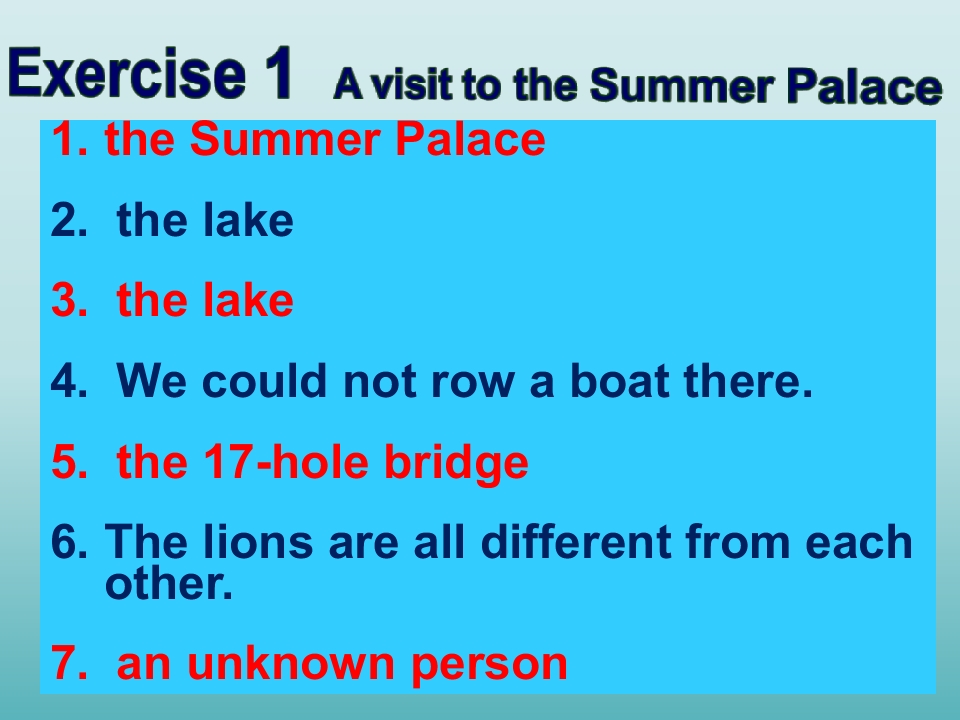 Exercise 1 A visit to the Summer Palace

1. the Summer Palace

2. the lake

3. the lake

4. We could not row a boat there.

5. the 17-hole bridge

6. The lions are all different from each other.

7. an unknown person